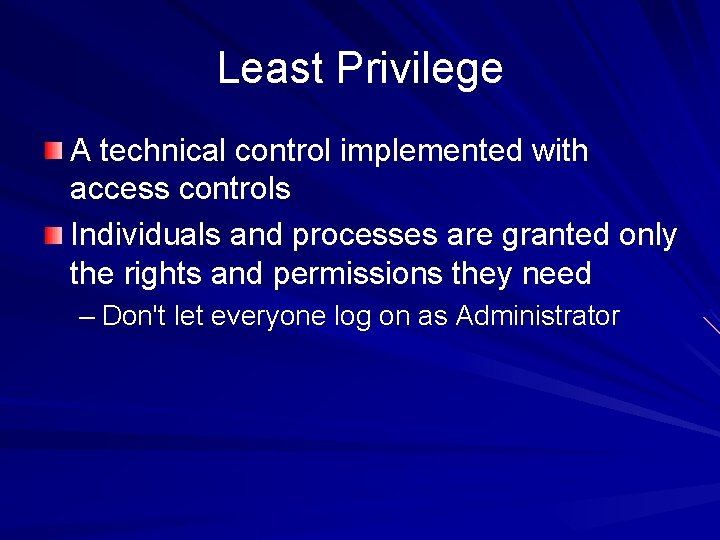 Least Privilege

A technical control implemented with access controls

Individuals and processes are granted only the rights and permissions they need

– Don't let everyone log on as Administrator